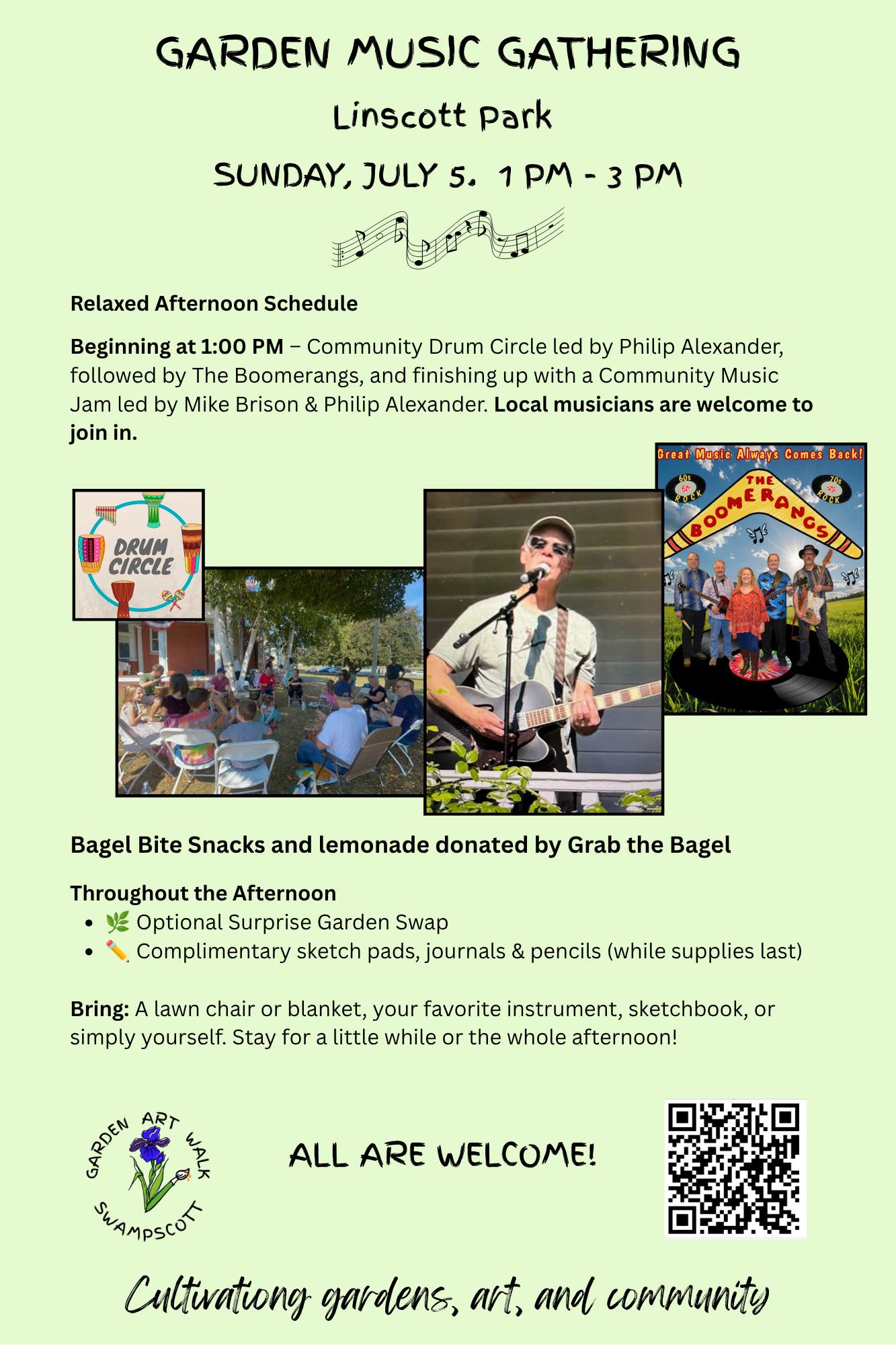 GARDEN MUSIC GATHERING

Linscott Park

SUNDAY, JULY 5. 1 PM - 3 PM

Relaxed Afternoon Schedule

Beginning at 1:00 PM – Community Drum Circle led by Philip Alexander, followed by The Boomerangs, and finishing up with a Community Music Jam led by Mike Brison & Philip Alexander. Local musicians are welcome to join in.

DRUM CIRCLE

Great Music Always Comes Back!

60s ROCK

70s ROCK

THE BOOMERANGS

Bagel Bite Snacks and lemonade donated by Grab the Bagel

Throughout the Afternoon
• 🌿 Optional Surprise Garden Swap
• ✏️ Complimentary sketch pads, journals & pencils (while supplies last)

Bring: A lawn chair or blanket, your favorite instrument, sketchbook, or simply yourself. Stay for a little while or the whole afternoon!

GARDEN ART WALK SWAMPSCOTT

ALL ARE WELCOME!

Cultivationg gardens, art, and community